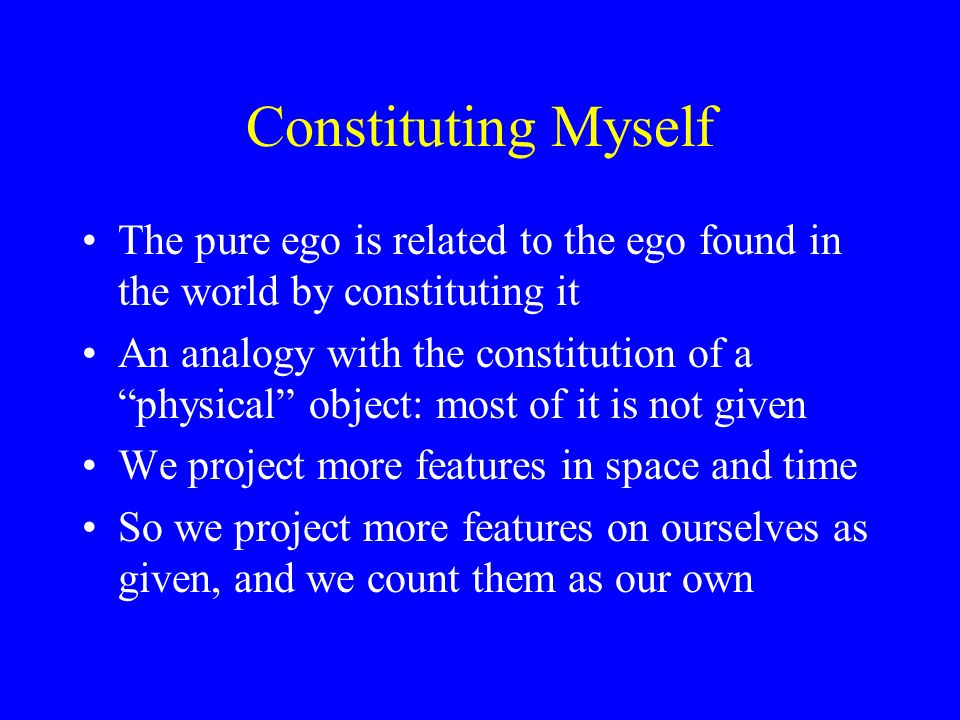 Constituting Myself

• The pure ego is related to the ego found in the world by constituting it
• An analogy with the constitution of a “physical” object: most of it is not given
• We project more features in space and time
• So we project more features on ourselves as given, and we count them as our own